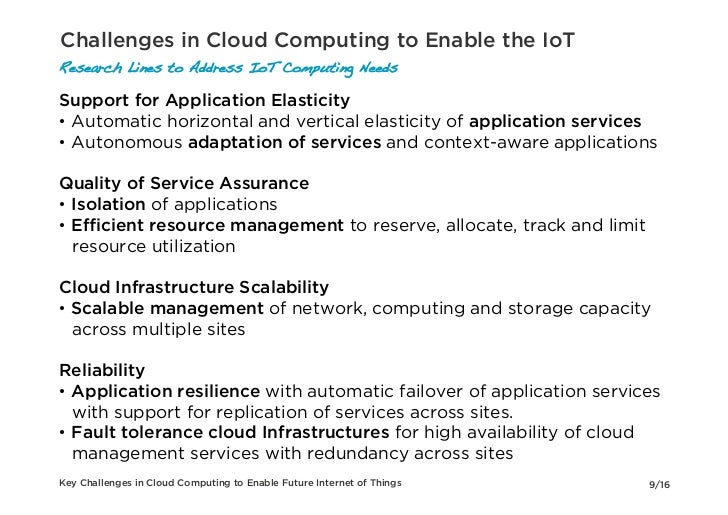 Challenges in Cloud Computing to Enable the IoT
Research Lines to Address IoT Computing Needs

Support for Application Elasticity
• Automatic horizontal and vertical elasticity of application services
• Autonomous adaptation of services and context-aware applications

Quality of Service Assurance
• Isolation of applications
• Efficient resource management to reserve, allocate, track and limit resource utilization

Cloud Infrastructure Scalability
• Scalable management of network, computing and storage capacity across multiple sites

Reliability
• Application resilience with automatic failover of application services with support for replication of services across sites.
• Fault tolerance cloud Infrastructures for high availability of cloud management services with redundancy across sites

Key Challenges in Cloud Computing to Enable Future Internet of Things
9/16